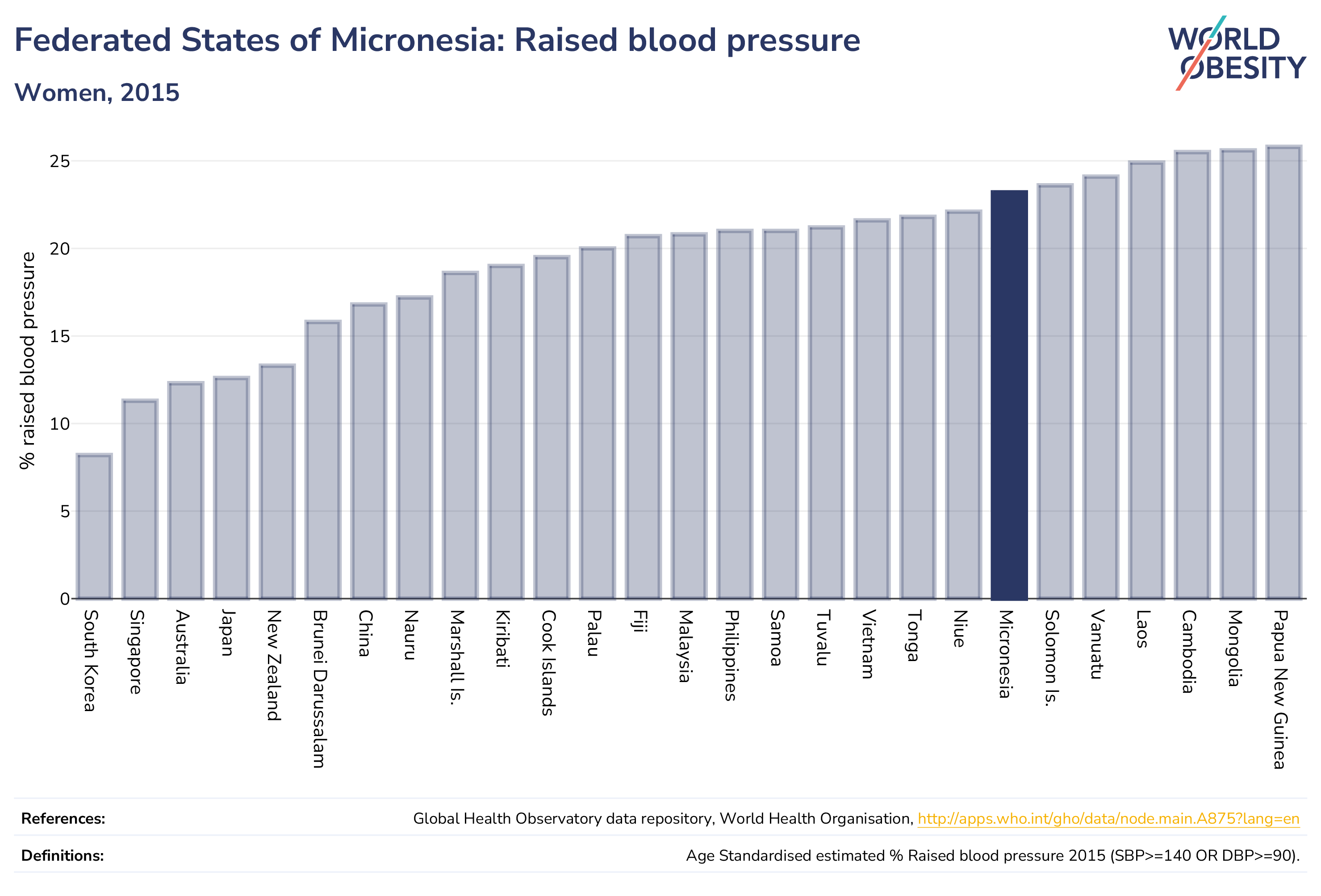 Federated States of Micronesia: Raised blood pressure

Women, 2015

WORLD OBESITY

% raised blood pressure

25
20
15
10
5
0

South Korea
Singapore
Australia
Japan
New Zealand
Brunei Darussalam
China
Nauru
Marshall Is.
Kiribati
Cook Islands
Palau
Fiji
Malaysia
Philippines
Samoa
Tuvalu
Vietnam
Tonga
Niue
Micronesia
Solomon Is.
Vanuatu
Laos
Cambodia
Mongolia
Papua New Guinea

References: Global Health Observatory data repository, World Health Organisation, http://apps.who.int/gho/data/node.main.A875?lang=en

Definitions: Age Standardised estimated % Raised blood pressure 2015 (SBP>=140 OR DBP>=90).